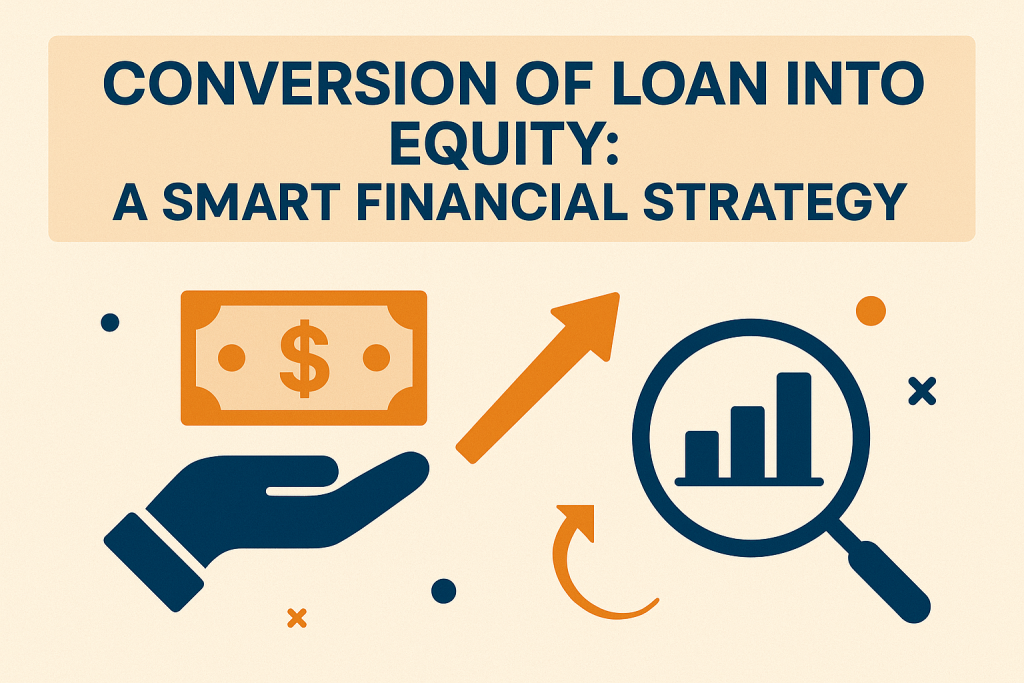 CONVERSION OF LOAN INTO EQUITY:
A SMART FINANCIAL STRATEGY

$